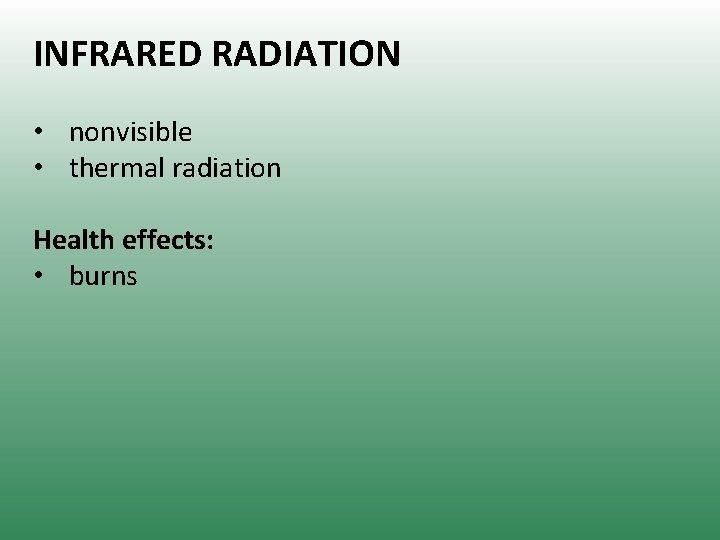 INFRARED RADIATION

• nonvisible
• thermal radiation

Health effects:
• burns